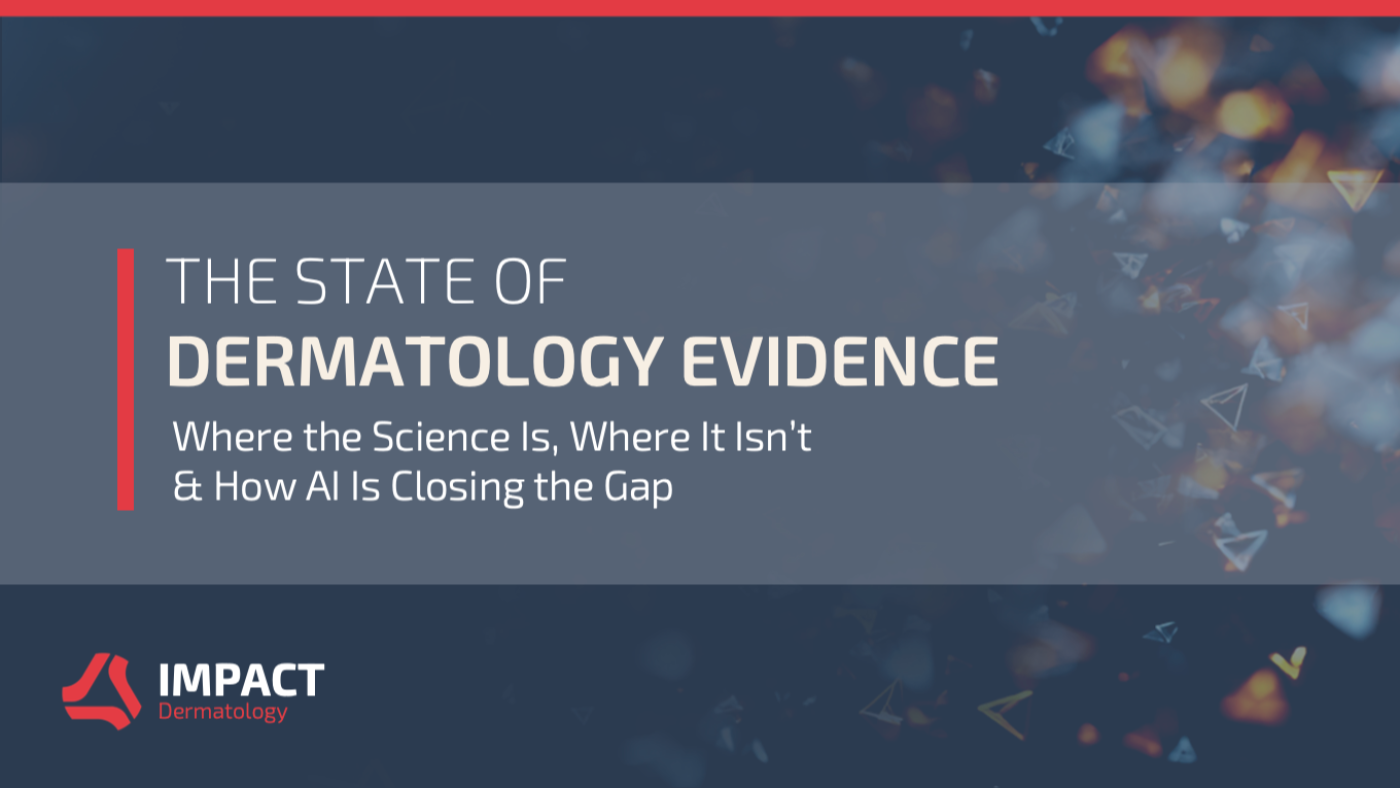 THE STATE OF
DERMATOLOGY EVIDENCE

Where the Science Is, Where It Isn't
& How AI Is Closing the Gap

IMPACT
Dermatology